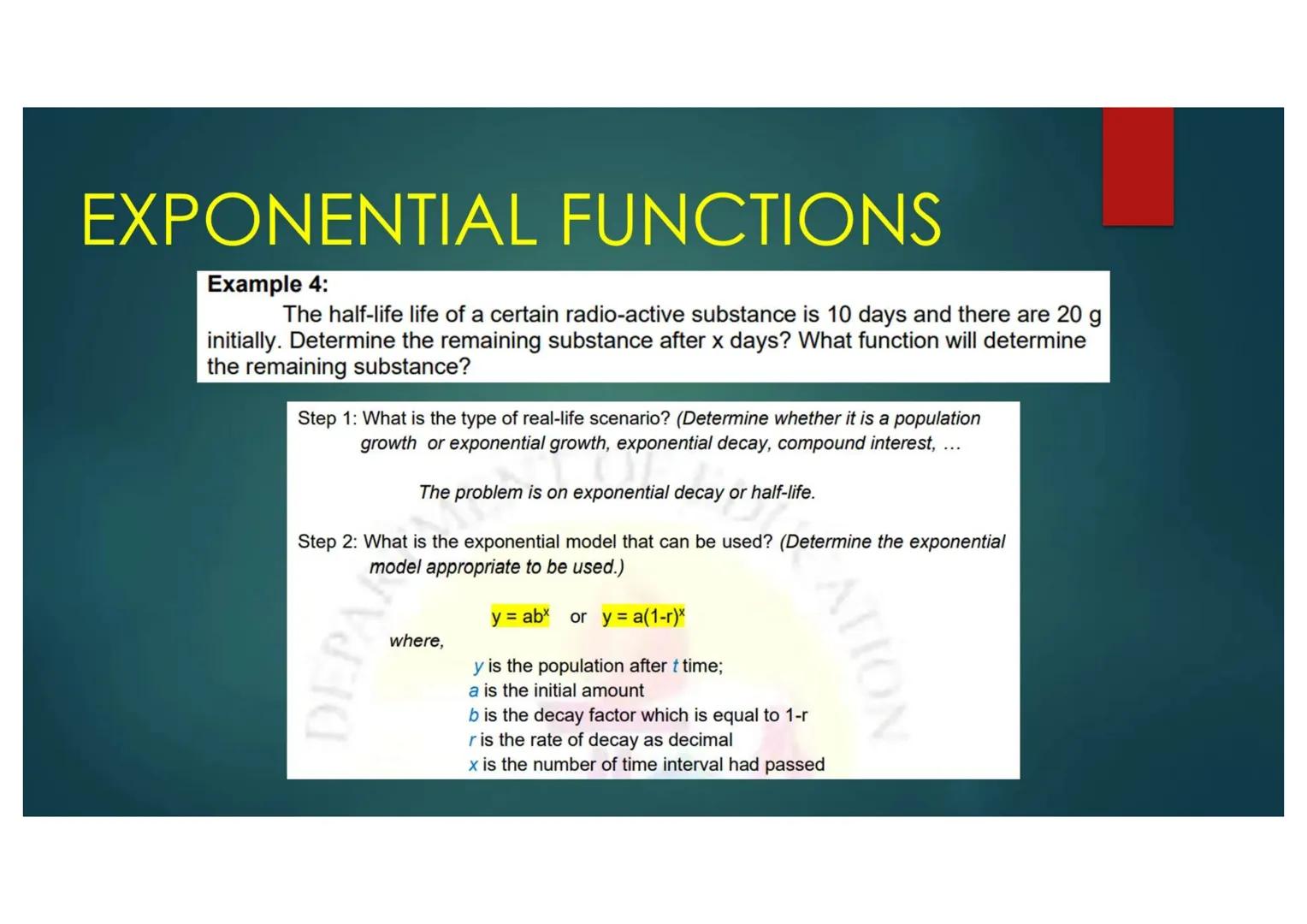 EXPONENTIAL FUNCTIONS

Example 4:

The half-life life of a certain radio-active substance is 10 days and there are 20 g initially. Determine the remaining substance after x days? What function will determine the remaining substance?

Step 1: What is the type of real-life scenario? (Determine whether it is a population growth or exponential growth, exponential decay, compound interest, …

The problem is on exponential decay or half-life.

Step 2: What is the exponential model that can be used? (Determine the exponential model appropriate to be used.)

$y = ab^x$ or $y = a(1-r)^x$

where,

y is the population after t time;
a is the initial amount
b is the decay factor which is equal to 1-r
r is the rate of decay as decimal
x is the number of time interval had passed

DEPARTMENT OF EDUCATION